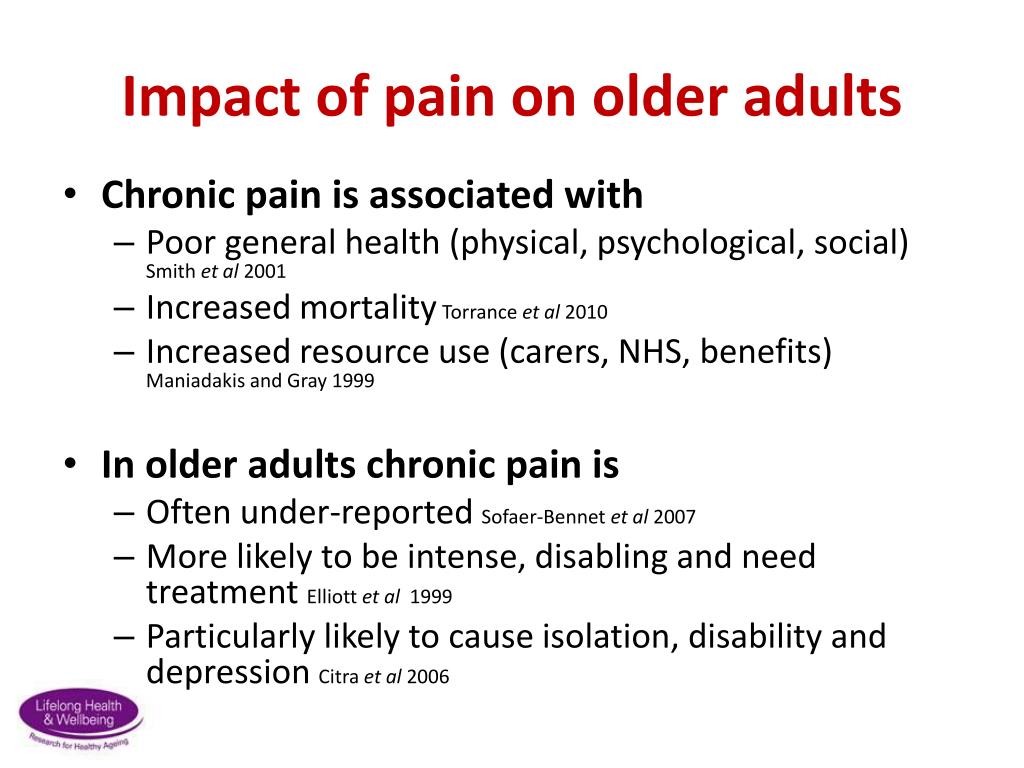 Impact of pain on older adults

• Chronic pain is associated with
– Poor general health (physical, psychological, social) Smith et al 2001
– Increased mortality Torrance et al 2010
– Increased resource use (carers, NHS, benefits) Maniadakis and Gray 1999

• In older adults chronic pain is
– Often under-reported Sofaer-Bennet et al 2007
– More likely to be intense, disabling and need treatment Elliott et al 1999
– Particularly likely to cause isolation, disability and depression Citra et al 2006

Lifelong Health & Wellbeing
Research for Healthy Ageing